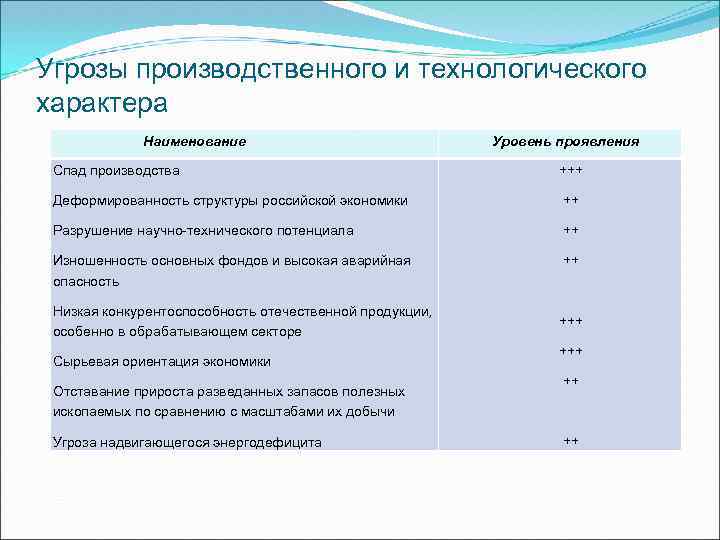 Угрозы производственного и технологического характера

| Наименование | Уровень проявления |
|---|---|
| Спад производства | +++ |
| Деформированность структуры российской экономики | ++ |
| Разрушение научно-технического потенциала | ++ |
| Изношенность основных фондов и высокая аварийная опасность | ++ |
| Низкая конкурентоспособность отечественной продукции, особенно в обрабатывающем секторе | +++ |
| Сырьевая ориентация экономики | +++ |
| Отставание прироста разведанных запасов полезных ископаемых по сравнению с масштабами их добычи | ++ |
| Угроза надвигающегося энергодефицита | ++ |